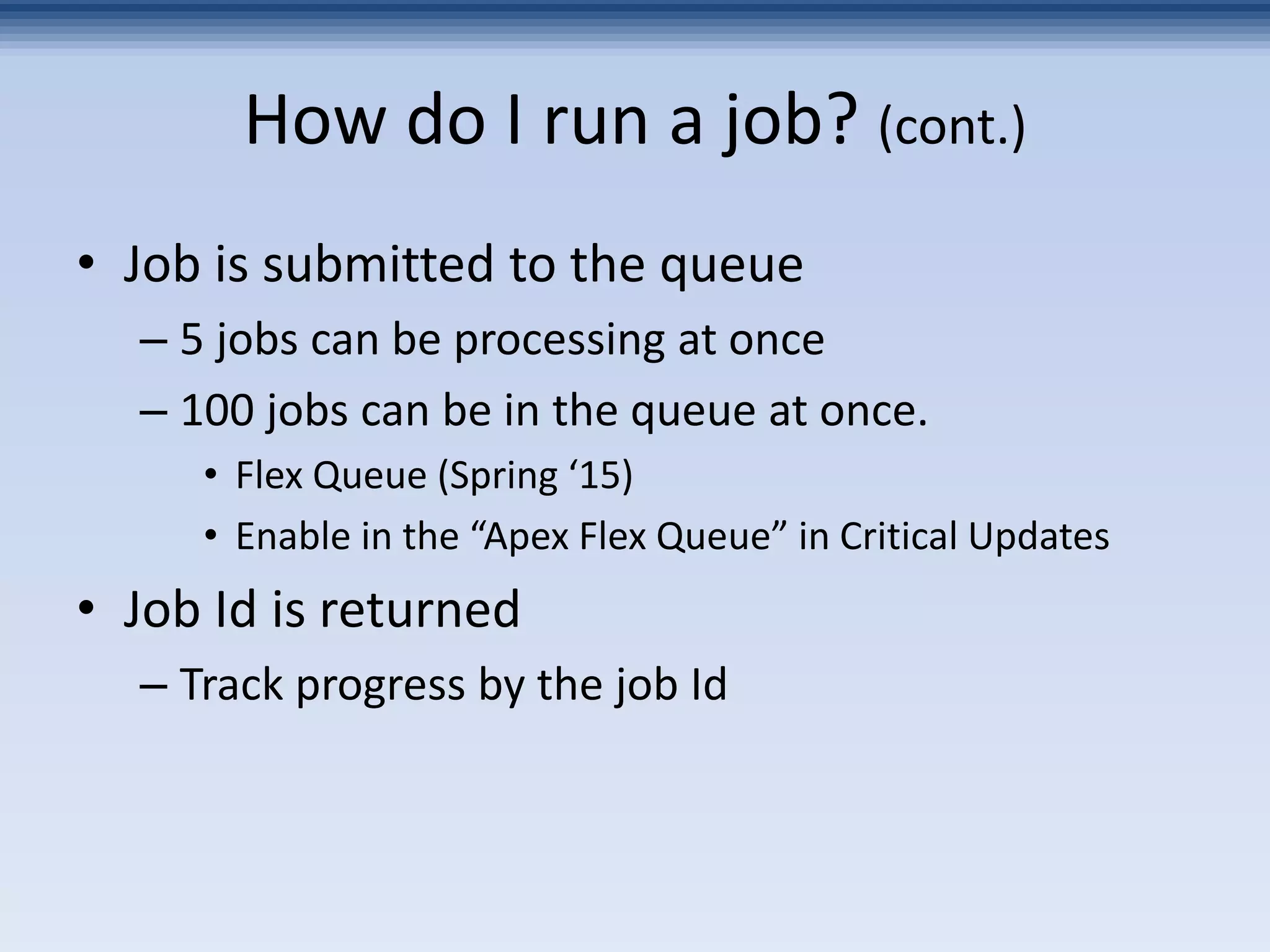 How do I run a job? (cont.)

• Job is submitted to the queue
– 5 jobs can be processing at once
– 100 jobs can be in the queue at once.
• Flex Queue (Spring ‘15)
• Enable in the “Apex Flex Queue” in Critical Updates
• Job Id is returned
– Track progress by the job Id